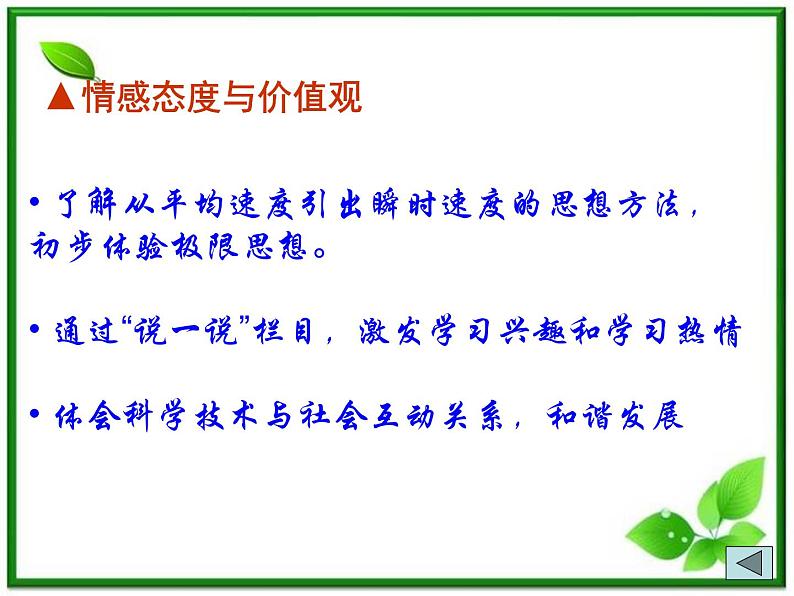 ▲情感态度与价值观

• 了解从平均速度引出瞬时速度的思想方法，初步体验极限思想。

• 通过“说一说”栏目，激发学习兴趣和学习热情

• 体会科学技术与社会互动关系，和谐发展